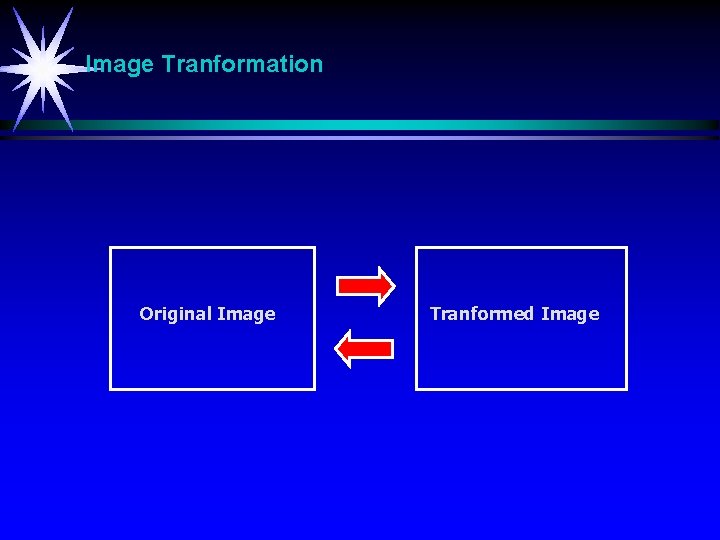 Image Tranformation

Original Image

Tranformed Image